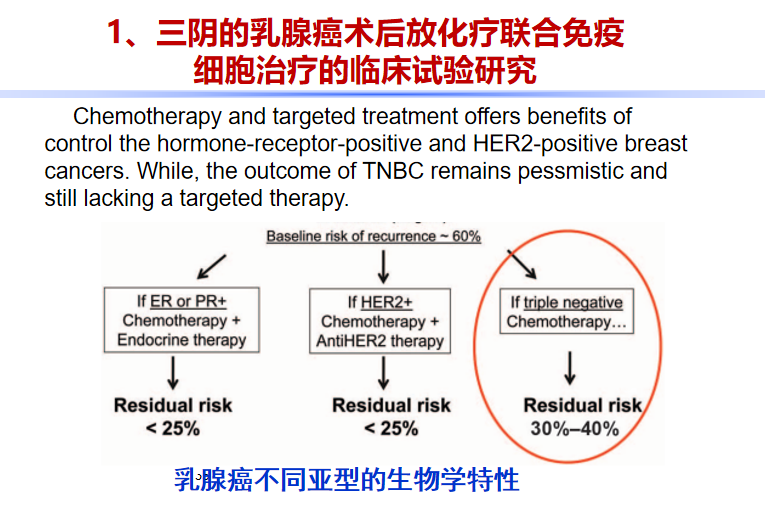 1、三阴的乳腺癌术后放化疗联合免疫细胞治疗的临床试验研究

Chemotherapy and targeted treatment offers benefits of control the hormone-receptor-positive and HER2-positive breast cancers. While, the outcome of TNBC remains pessmistic and still lacking a targeted therapy.

Baseline risk of recurrence ~ 60%

If ER or PR+
Chemotherapy +
Endocrine therapy

Residual risk
< 25%

If HER2+
Chemotherapy +
AntiHER2 therapy

Residual risk
< 25%

If triple negative
Chemotherapy...

Residual risk
30%–40%

乳腺癌不同亚型的生物学特性